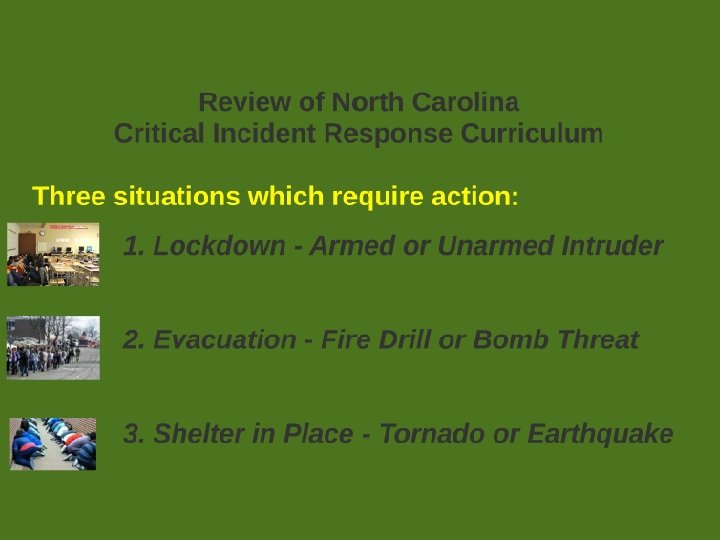 Review of North Carolina
Critical Incident Response Curriculum

Three situations which require action:

1. Lockdown - Armed or Unarmed Intruder

2. Evacuation - Fire Drill or Bomb Threat

3. Shelter in Place - Tornado or Earthquake